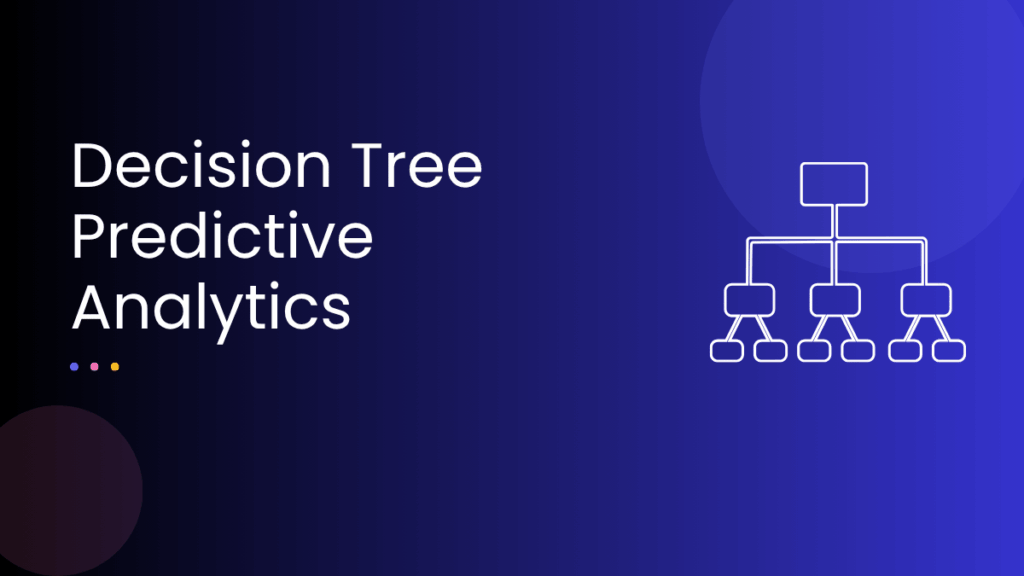 Decision Tree Predictive Analytics